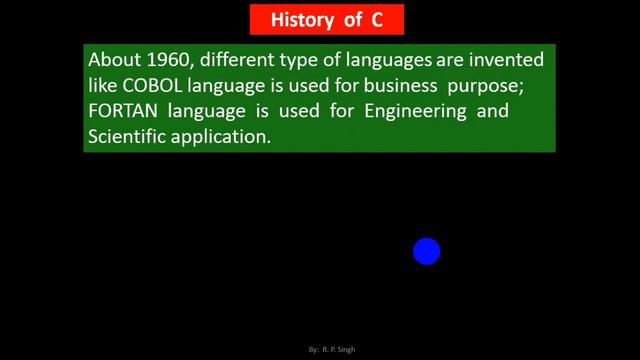 History of C

About 1960, different type of languages are invented like COBOL language is used for business purpose; FORTAN language is used for Engineering and Scientific application.

By: R. P. Singh